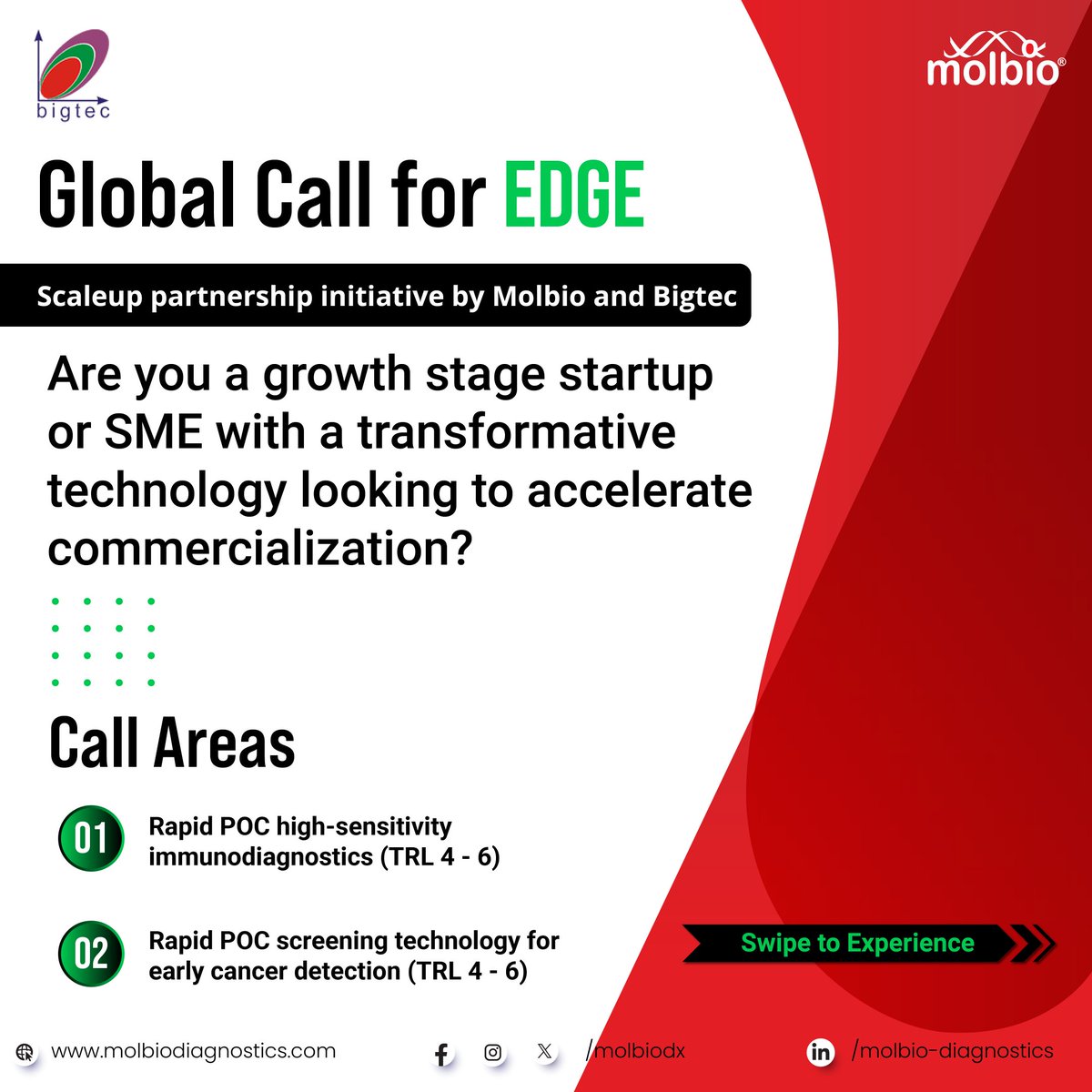 bigtec

molbio®

Global Call for EDGE

Scaleup partnership initiative by Molbio and Bigtec

Are you a growth stage startup or SME with a transformative technology looking to accelerate commercialization?

Call Areas

01 Rapid POC high-sensitivity immunodiagnostics (TRL 4 - 6)

02 Rapid POC screening technology for early cancer detection (TRL 4 - 6)

Swipe to Experience

www.molbiodiagnostics.com

/molbiodx

/molbio-diagnostics